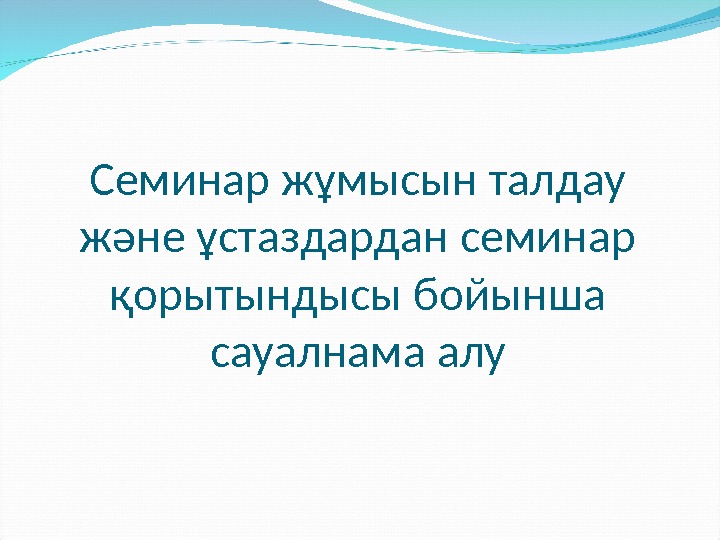 Семинар жұмысын талдау және ұстаздардан семинар қорытындысы бойынша сауалнама алу